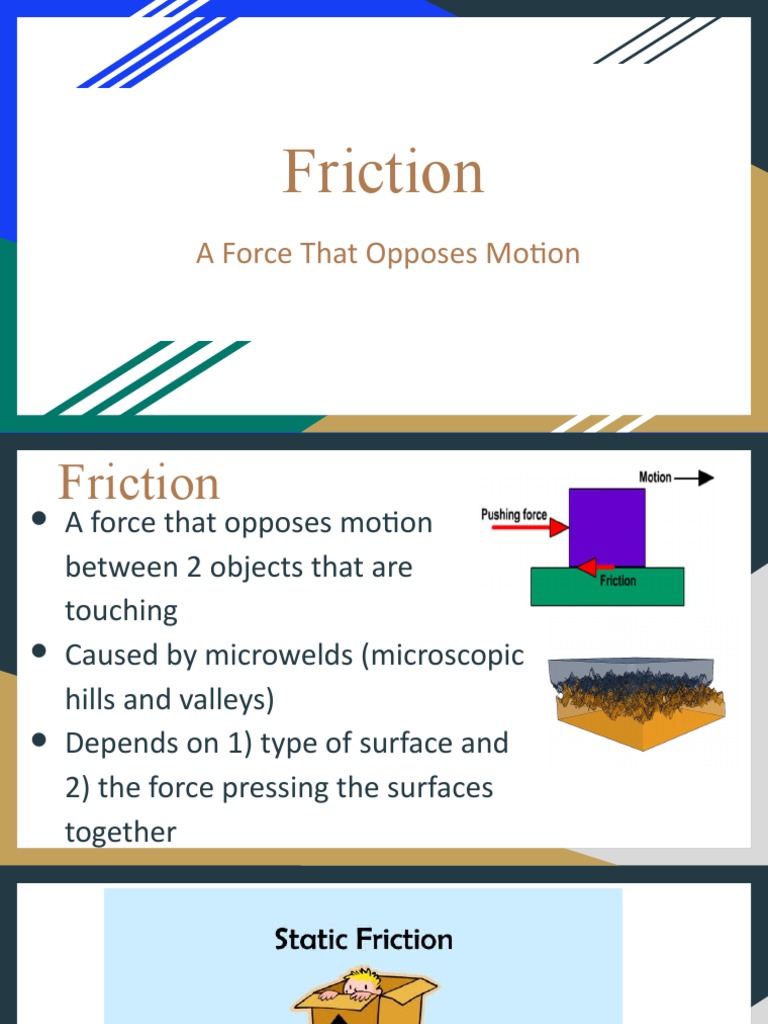 Friction

A Force That Opposes Motion

Friction

- A force that opposes motion between 2 objects that are touching
- Caused by microwelds (microscopic hills and valleys)
- Depends on 1) type of surface and 2) the force pressing the surfaces together

Motion

Pushing force

Friction

Static Friction